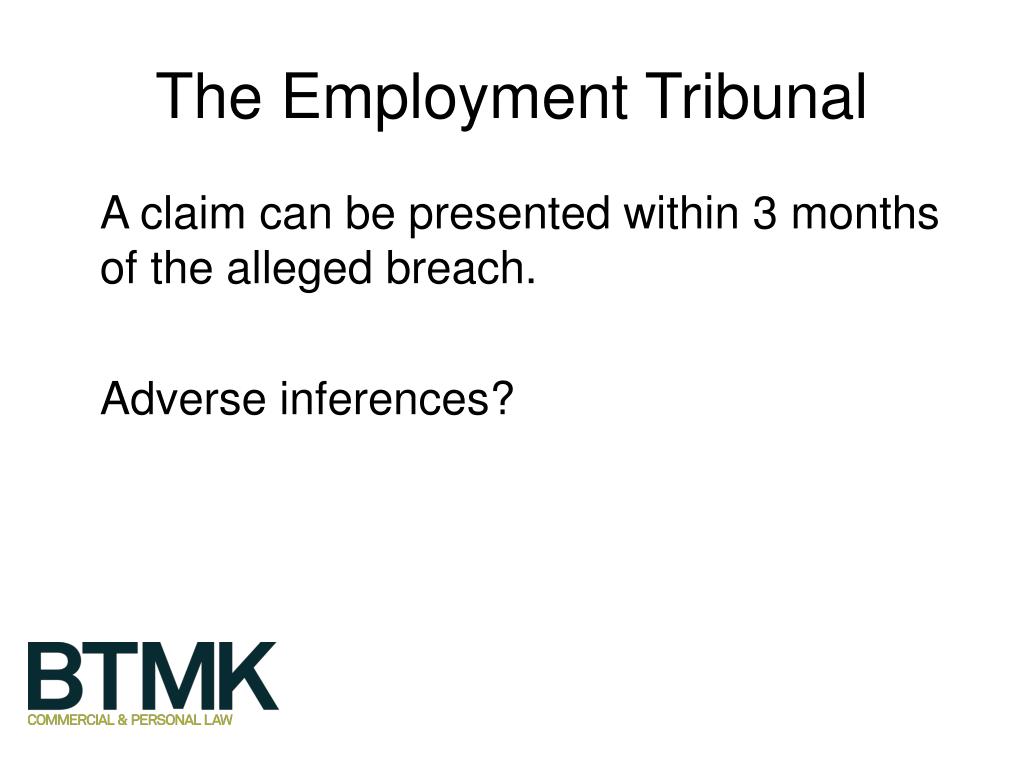 The Employment Tribunal

A claim can be presented within 3 months of the alleged breach.

Adverse inferences?

BTMK
COMMERCIAL & PERSONAL LAW